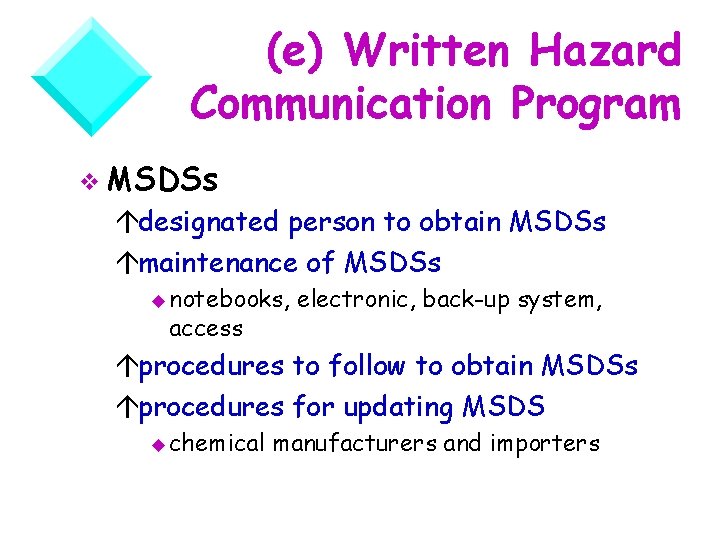 (e) Written Hazard Communication Program

❖ MSDSs

↑designated person to obtain MSDSs

↑maintenance of MSDSs

◆ notebooks, electronic, back-up system, access

↑procedures to follow to obtain MSDSs

↑procedures for updating MSDS

◆ chemical manufacturers and importers